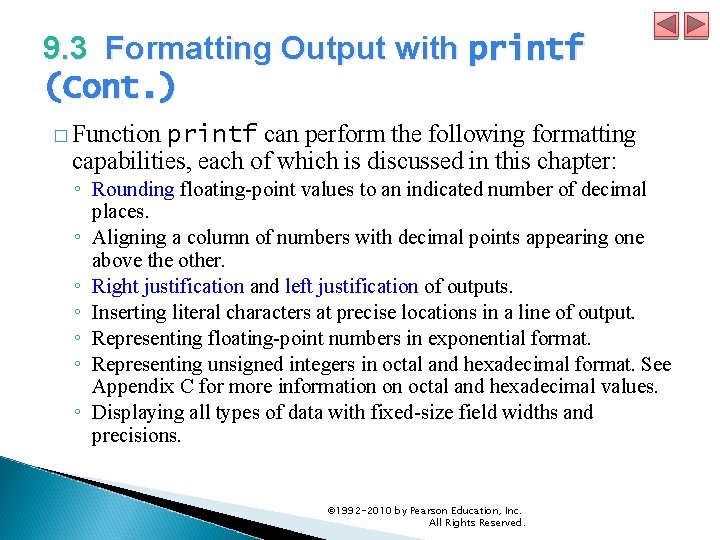 9.3 Formatting Output with printf (Cont.)

□ Function printf can perform the following formatting capabilities, each of which is discussed in this chapter:

◦ Rounding floating-point values to an indicated number of decimal places.
◦ Aligning a column of numbers with decimal points appearing one above the other.
◦ Right justification and left justification of outputs.
◦ Inserting literal characters at precise locations in a line of output.
◦ Representing floating-point numbers in exponential format.
◦ Representing unsigned integers in octal and hexadecimal format. See Appendix C for more information on octal and hexadecimal values.
◦ Displaying all types of data with fixed-size field widths and precisions.

©1992-2010 by Pearson Education, Inc. All Rights Reserved.